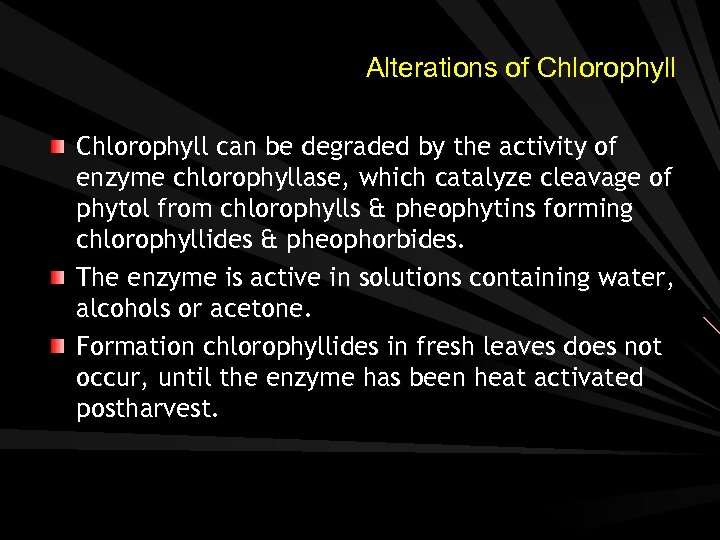 Alterations of Chlorophyll

Chlorophyll can be degraded by the activity of enzyme chlorophyllase, which catalyze cleavage of phytol from chlorophylls & pheophytins forming chlorophyllides & pheophorbides.

The enzyme is active in solutions containing water, alcohols or acetone.

Formation chlorophyllides in fresh leaves does not occur, until the enzyme has been heat activated postharvest.